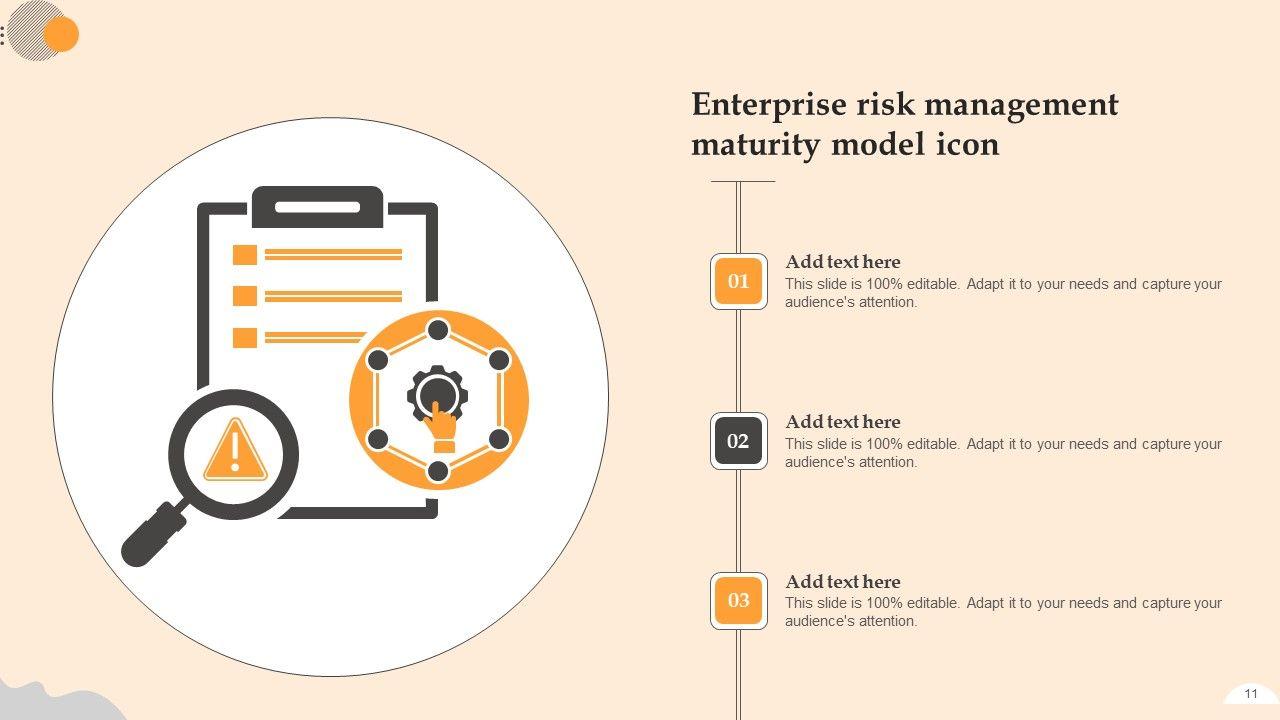 Enterprise risk management maturity model icon

01

Add text here

This slide is 100% editable. Adapt it to your needs and capture your audience's attention.

02

Add text here

This slide is 100% editable. Adapt it to your needs and capture your audience's attention.

03

Add text here

This slide is 100% editable. Adapt it to your needs and capture your audience's attention.

11